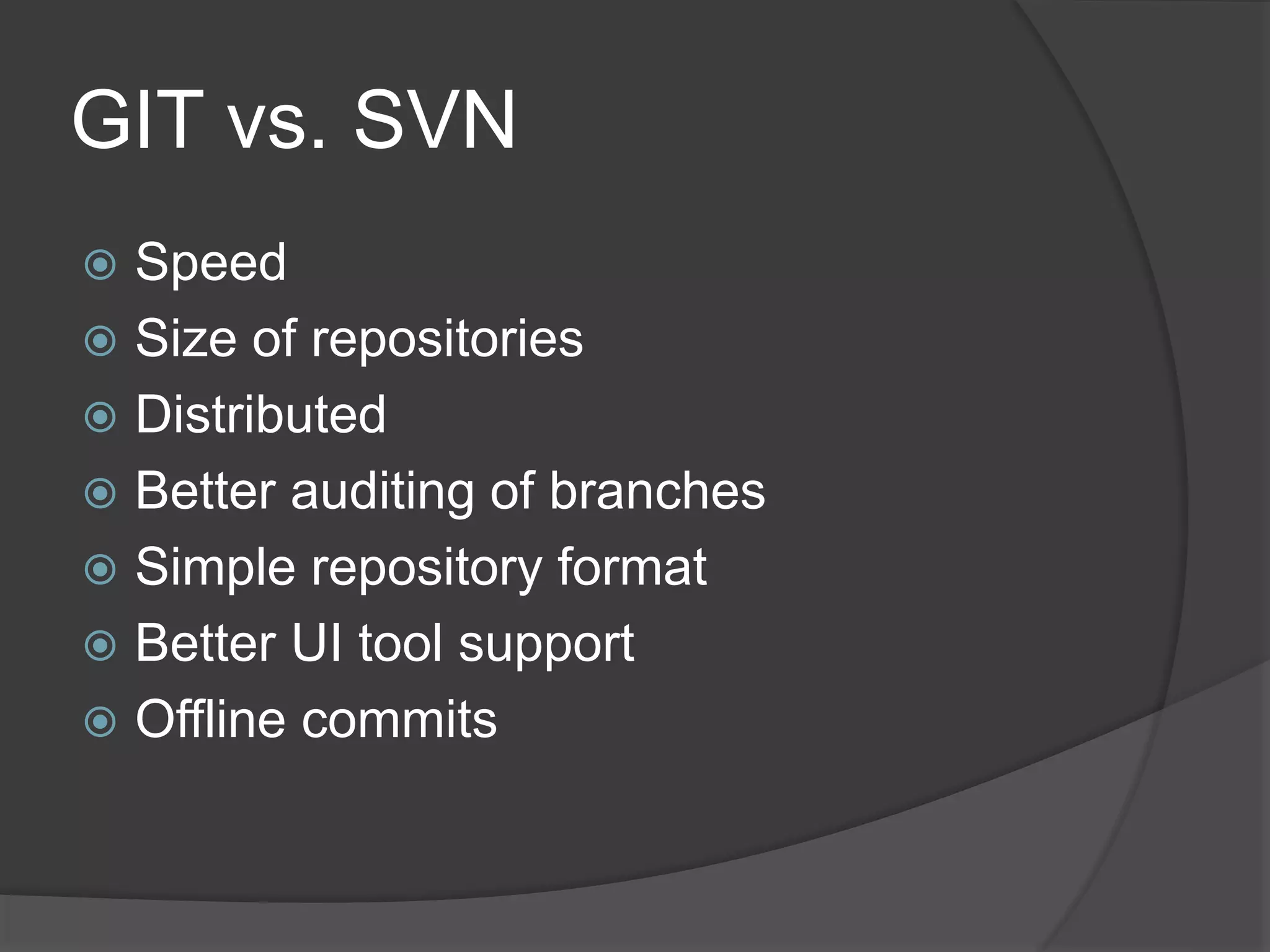 GIT vs. SVN

Speed
Size of repositories
Distributed
Better auditing of branches
Simple repository format
Better UI tool support
Offline commits